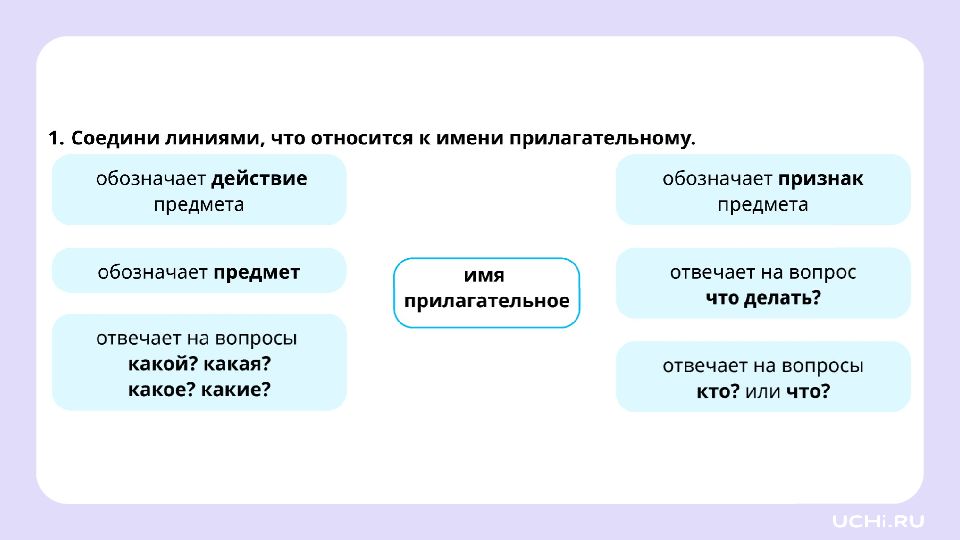 1. Соедини линиями, что относится к имени прилагательному.

обозначает действие предмета

обозначает предмет

отвечает на вопросы какой? какая? какое? какие?

имя прилагательное

обозначает признак предмета

отвечает на вопрос что делать?

отвечает на вопросы кто? или что?

UCHi.RU